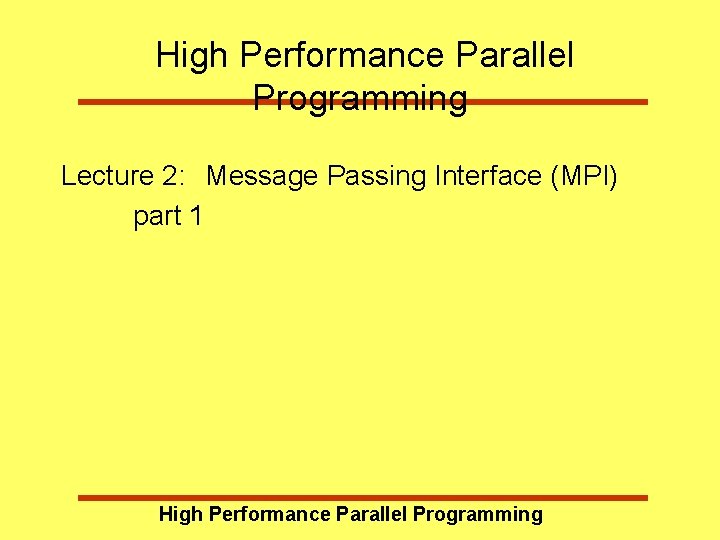 High Performance Parallel Programming

Lecture 2: Message Passing Interface (MPI) part 1

High Performance Parallel Programming